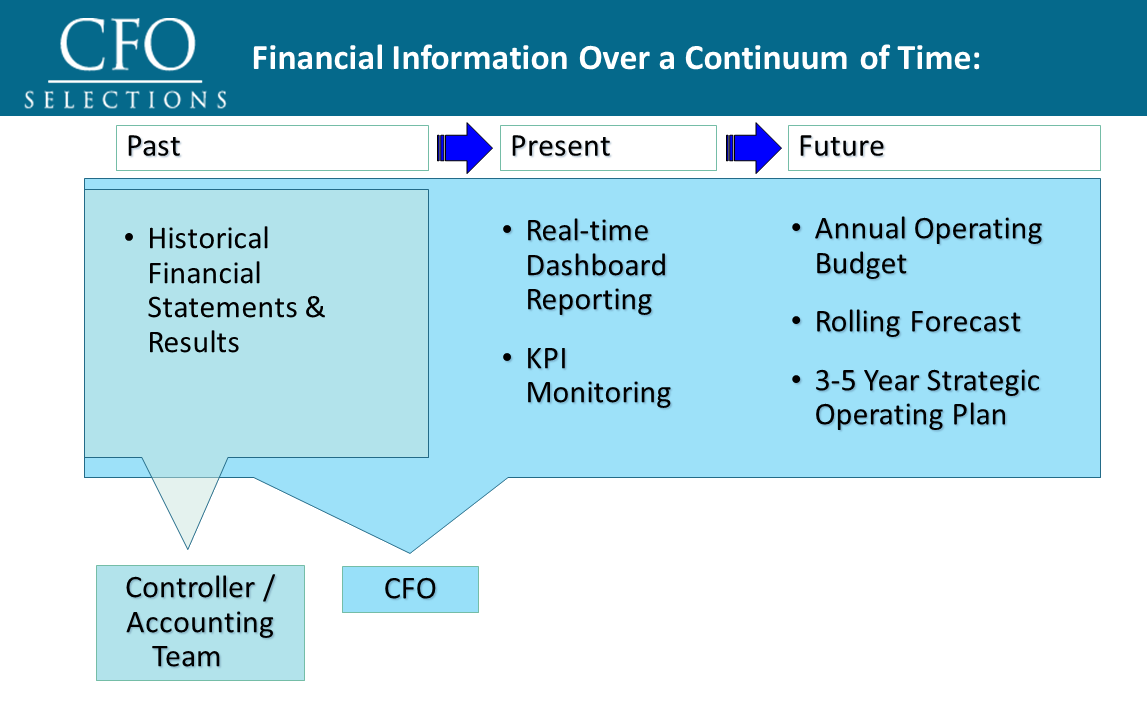 CFO
SELECTIONS

Financial Information Over a Continuum of Time:

Past

Present

Future

• Historical Financial Statements & Results

• Real-time Dashboard Reporting

• KPI Monitoring

• Annual Operating Budget

• Rolling Forecast

• 3-5 Year Strategic Operating Plan

Controller / Accounting Team

CFO